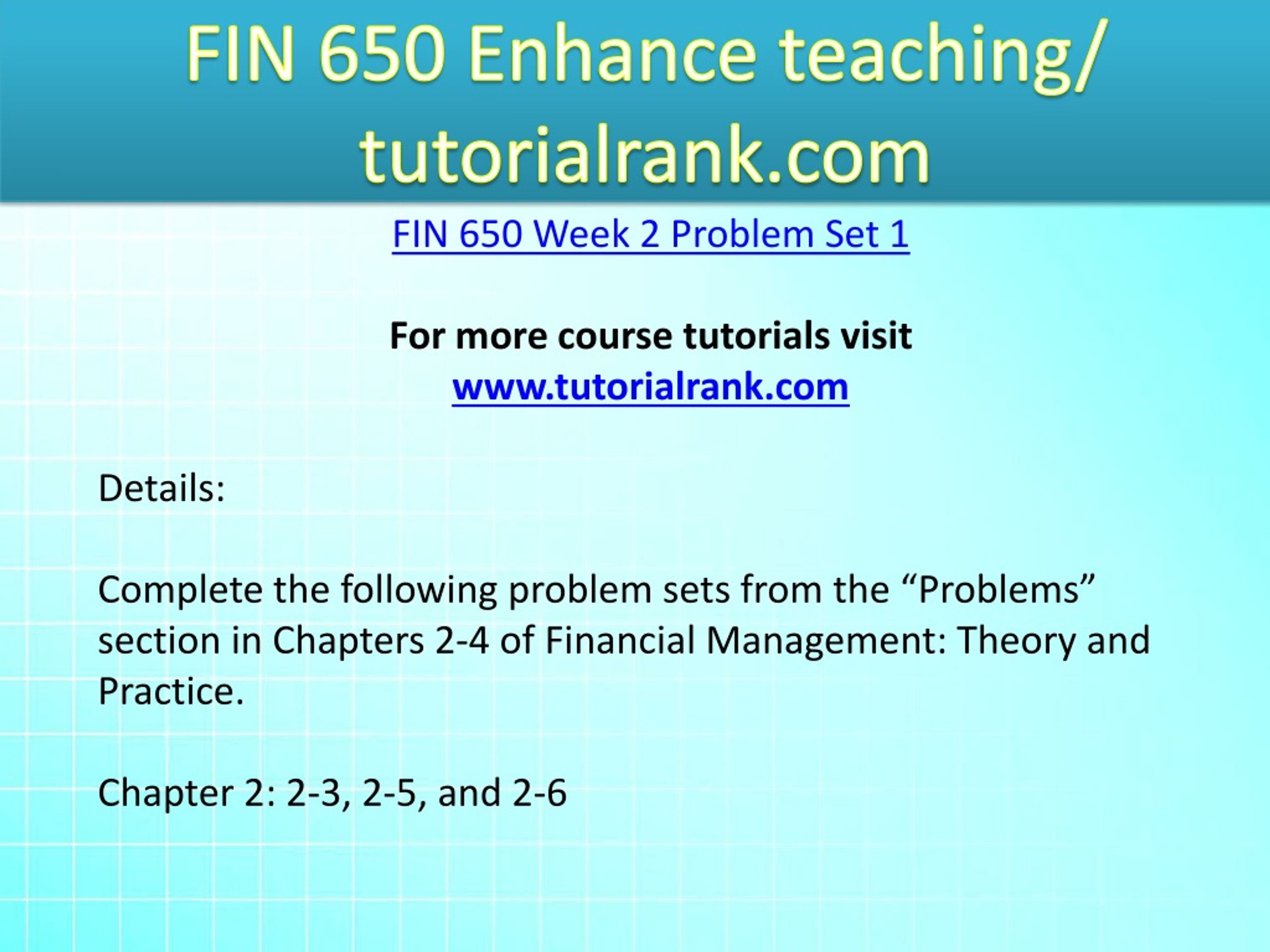 FIN 650 Enhance teaching/ tutorialrank.com

FIN 650 Week 2 Problem Set 1

For more course tutorials visit
www.tutorialrank.com

Details:

Complete the following problem sets from the “Problems” section in Chapters 2-4 of Financial Management: Theory and Practice.

Chapter 2: 2-3, 2-5, and 2-6